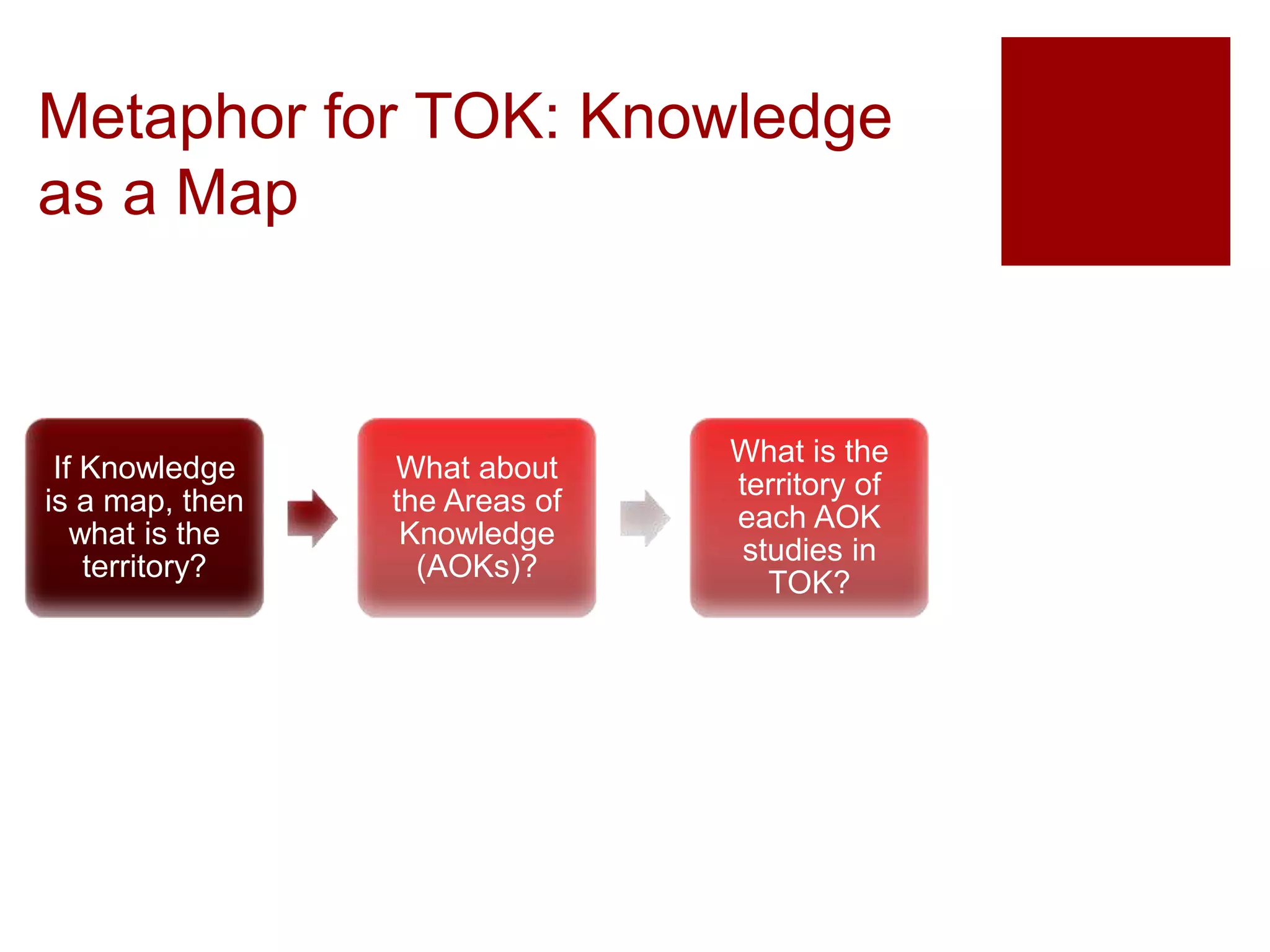 Metaphor for TOK: Knowledge as a Map

If Knowledge is a map, then what is the territory?

What about the Areas of Knowledge (AOKs)?

What is the territory of each AOK studies in TOK?